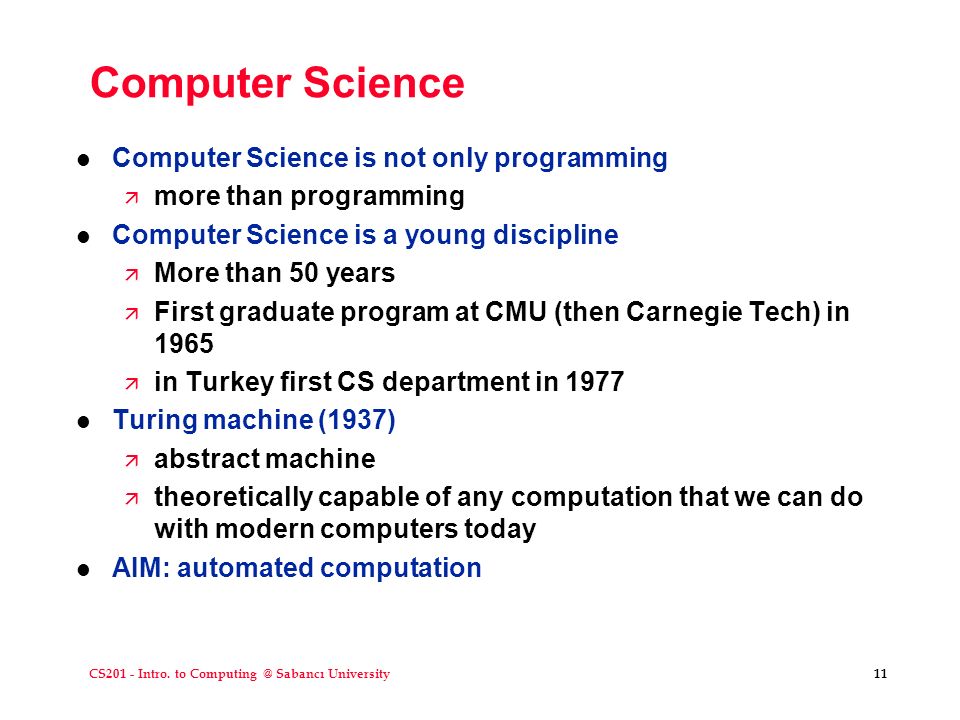 Computer Science

- Computer Science is not only programming
  - more than programming
- Computer Science is a young discipline
  - More than 50 years
  - First graduate program at CMU (then Carnegie Tech) in 1965
  - in Turkey first CS department in 1977
- Turing machine (1937)
  - abstract machine
  - theoretically capable of any computation that we can do with modern computers today
- AIM: automated computation

CS201 - Intro. to Computing @ Sabancı University

11